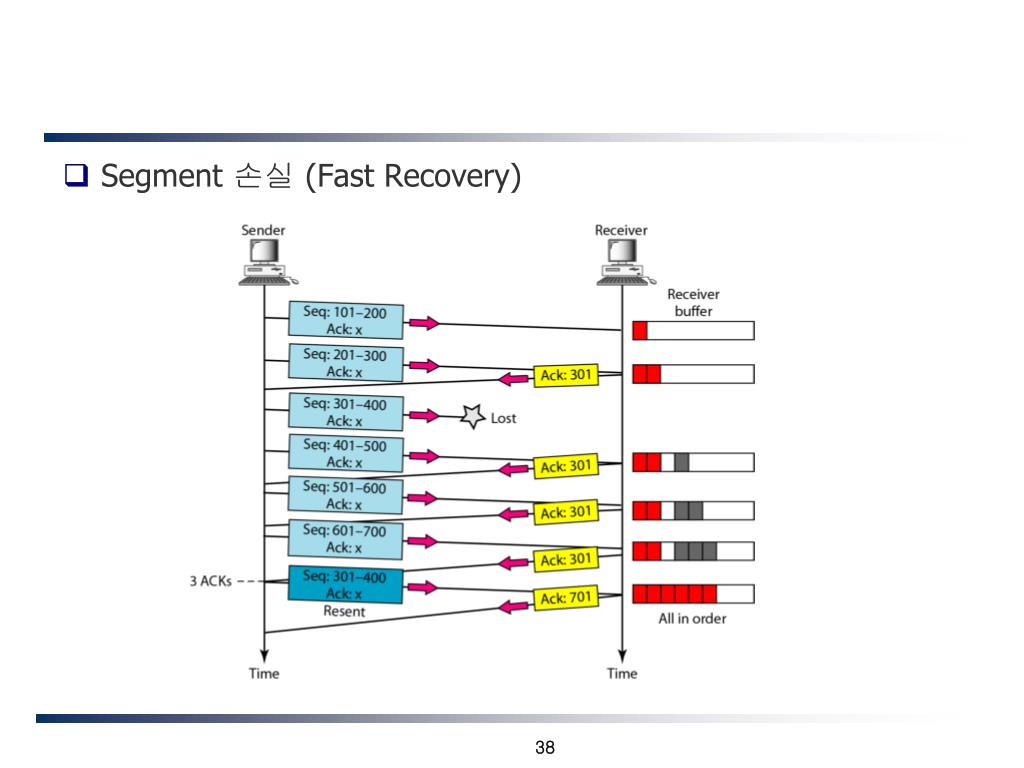 ❑ Segment 손실 (Fast Recovery)

Sender

Receiver

Receiver buffer

Seq: 101–200
Ack: x

Seq: 201–300
Ack: x

Ack: 301

Seq: 301–400
Ack: x

Lost

Seq: 401–500
Ack: x

Ack: 301

Seq: 501–600
Ack: x

Ack: 301

Seq: 601–700
Ack: x

Ack: 301

3 ACKs

Seq: 301–400
Ack: x
Resent

Ack: 701

All in order

Time

Time

38